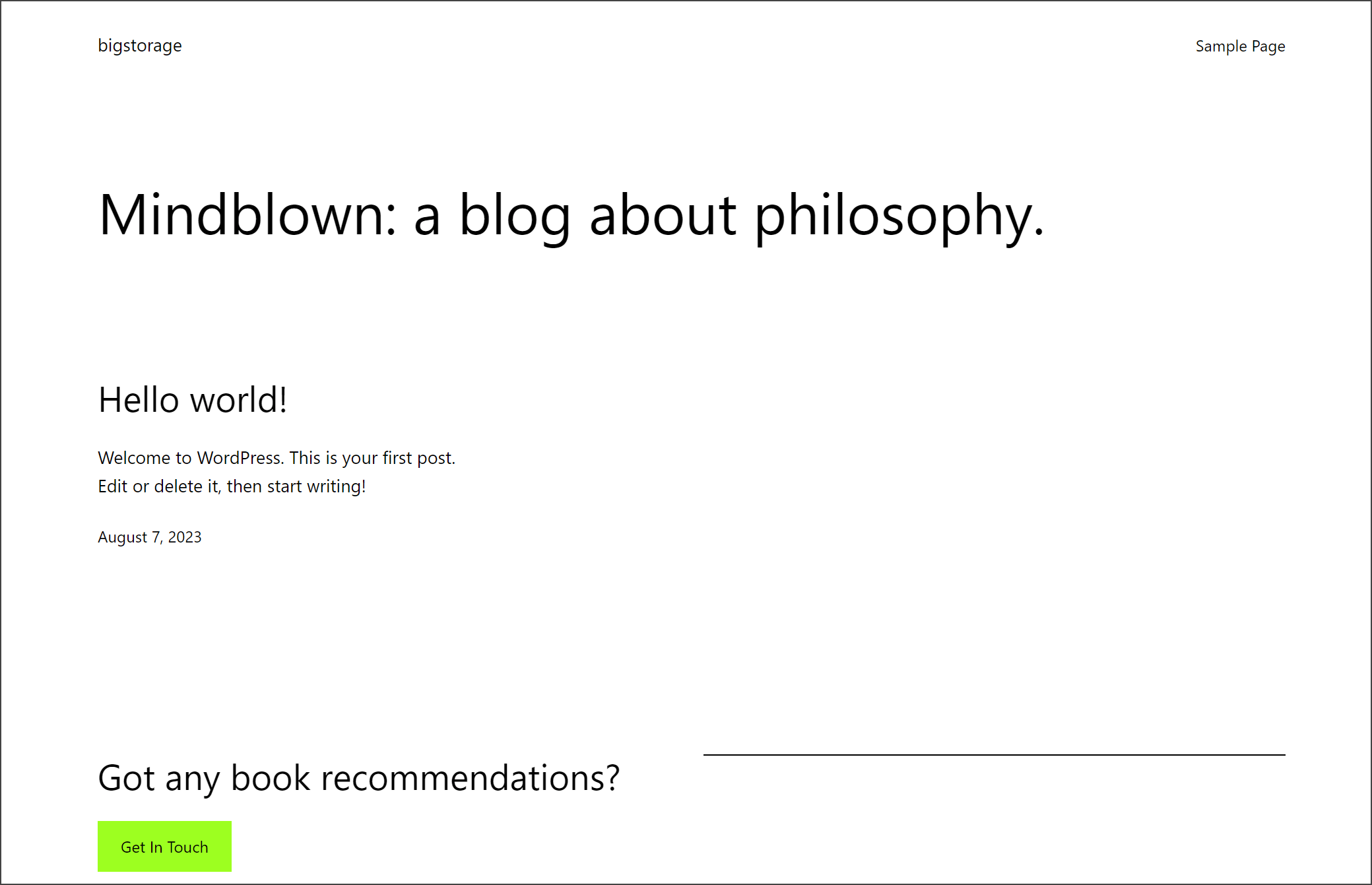 bigstorage

Sample Page

Mindblown: a blog about philosophy.

Hello world!

Welcome to WordPress. This is your first post. Edit or delete it, then start writing!

August 7, 2023

Got any book recommendations?

Get In Touch